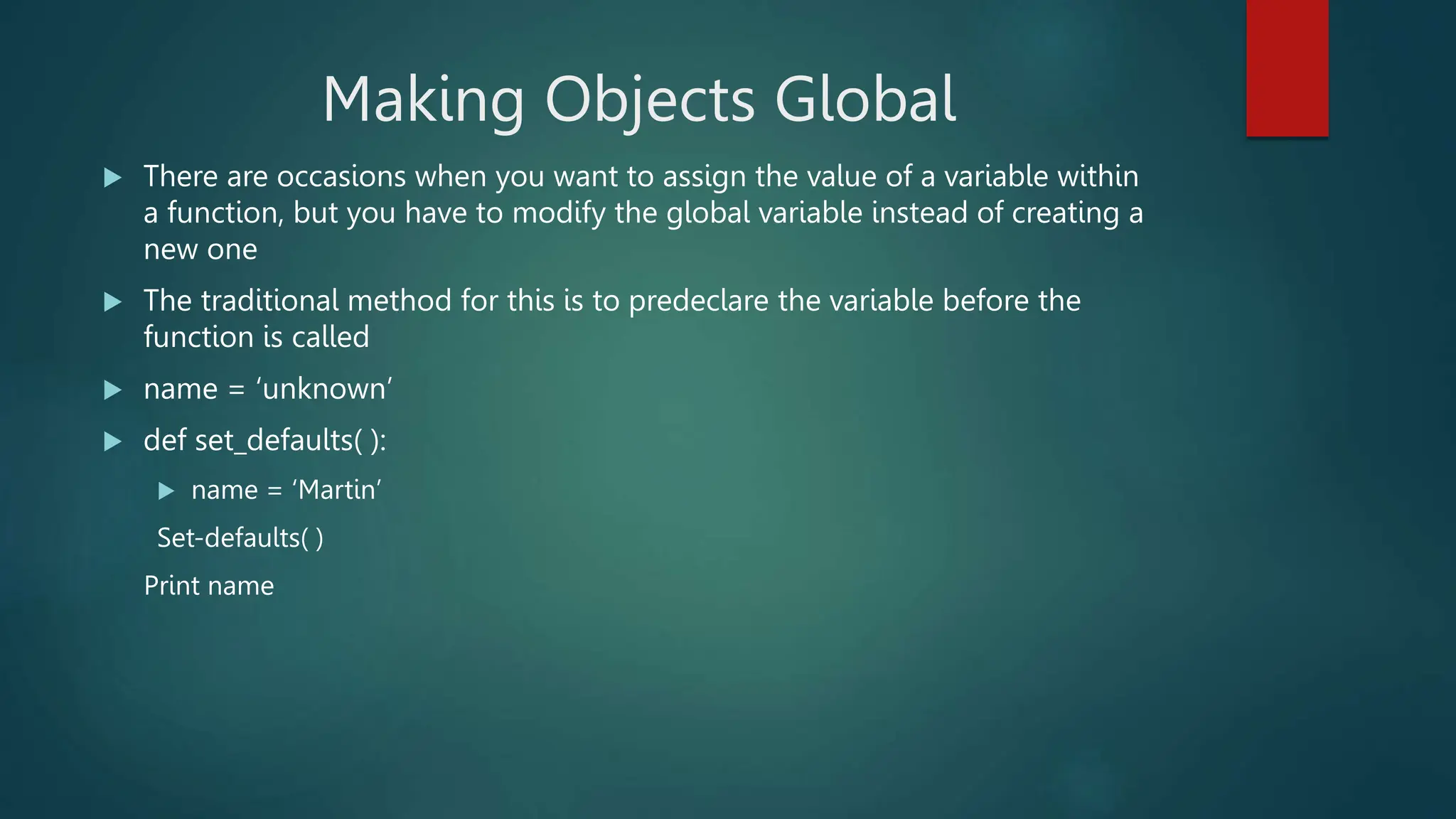 Making Objects Global

There are occasions when you want to assign the value of a variable within a function, but you have to modify the global variable instead of creating a new one

The traditional method for this is to predeclare the variable before the function is called

name = ‘unknown’

def set_defaults( ):

name = ‘Martin’

Set-defaults( )

Print name